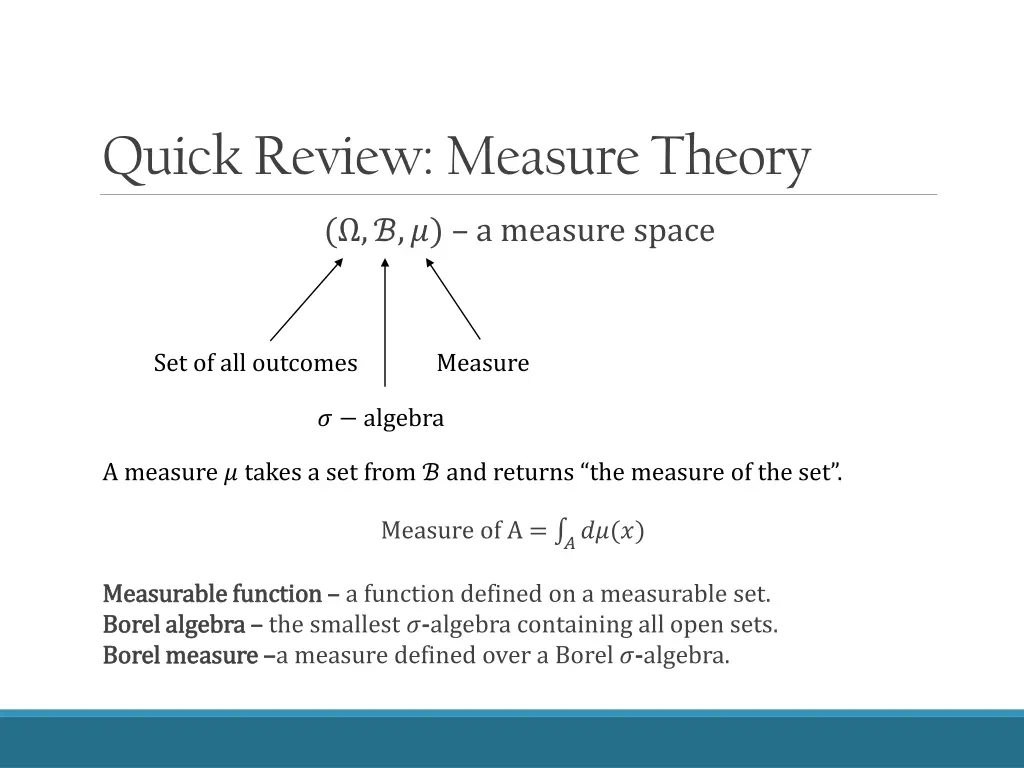 Quick Review: Measure Theory

$(\Omega, \mathcal{B}, \mu)$ – a measure space

Set of all outcomes

Measure

$\sigma -$ algebra

A measure $\mu$ takes a set from $\mathcal{B}$ and returns “the measure of the set”.

Measure of A $= \int_A d\mu(x)$

Measurable function – a function defined on a measurable set.
Borel algebra – the smallest $\sigma$-algebra containing all open sets.
Borel measure –a measure defined over a Borel $\sigma$-algebra.